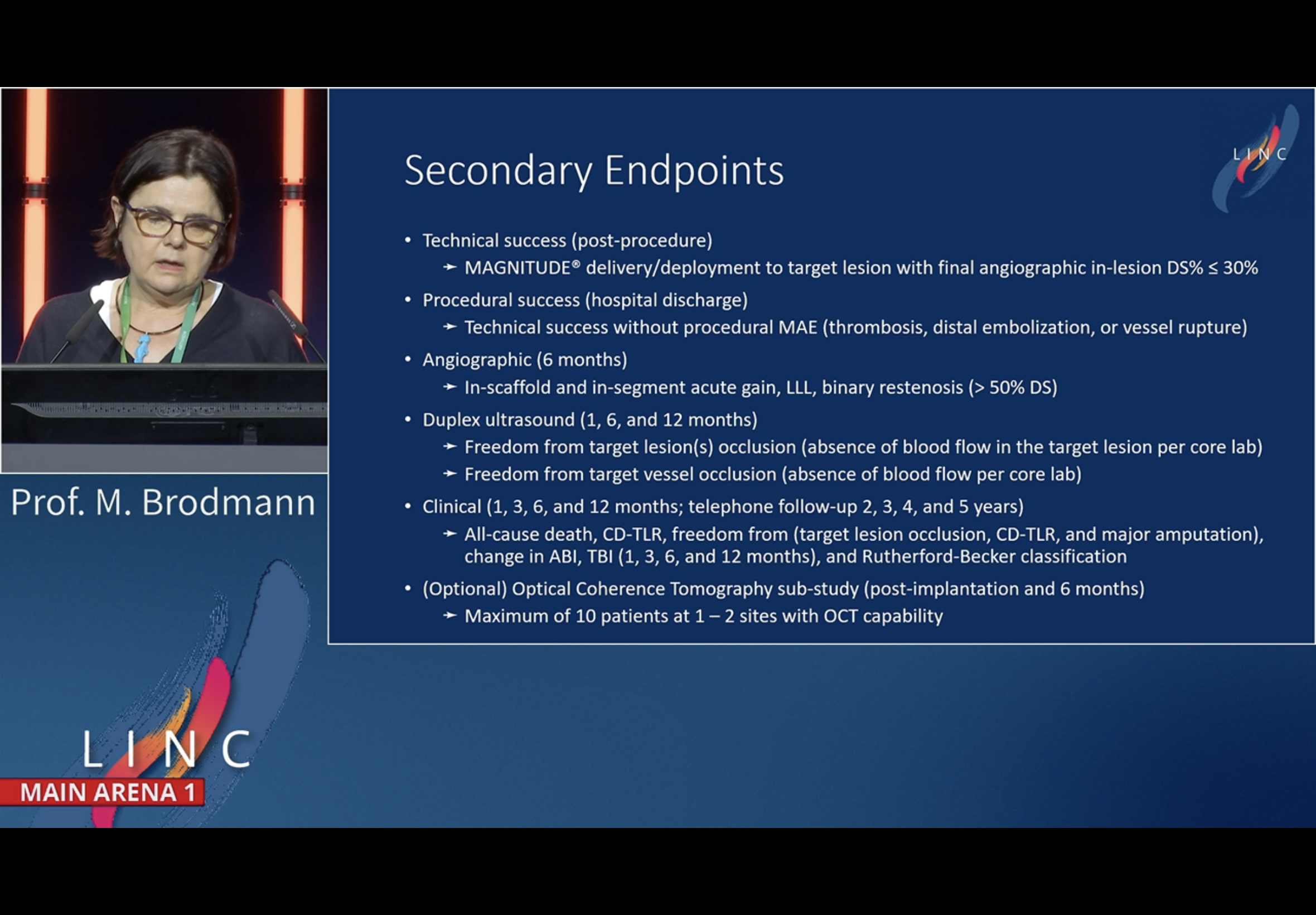 Prof. M. Brodmann

LINC
MAIN ARENA 1

Secondary Endpoints

LINC

• Technical success (post-procedure)
  ➛ MAGNITUDE® delivery/deployment to target lesion with final angiographic in-lesion DS% ≤ 30%
• Procedural success (hospital discharge)
  ➛ Technical success without procedural MAE (thrombosis, distal embolization, or vessel rupture)
• Angiographic (6 months)
  ➛ In-scaffold and in-segment acute gain, LLL, binary restenosis (> 50% DS)
• Duplex ultrasound (1, 6, and 12 months)
  ➛ Freedom from target lesion(s) occlusion (absence of blood flow in the target lesion per core lab)
  ➛ Freedom from target vessel occlusion (absence of blood flow per core lab)
• Clinical (1, 3, 6, and 12 months; telephone follow-up 2, 3, 4, and 5 years)
  ➛ All-cause death, CD-TLR, freedom from (target lesion occlusion, CD-TLR, and major amputation), change in ABI, TBI (1, 3, 6, and 12 months), and Rutherford-Becker classification
• (Optional) Optical Coherence Tomography sub-study (post-implantation and 6 months)
  ➛ Maximum of 10 patients at 1 – 2 sites with OCT capability